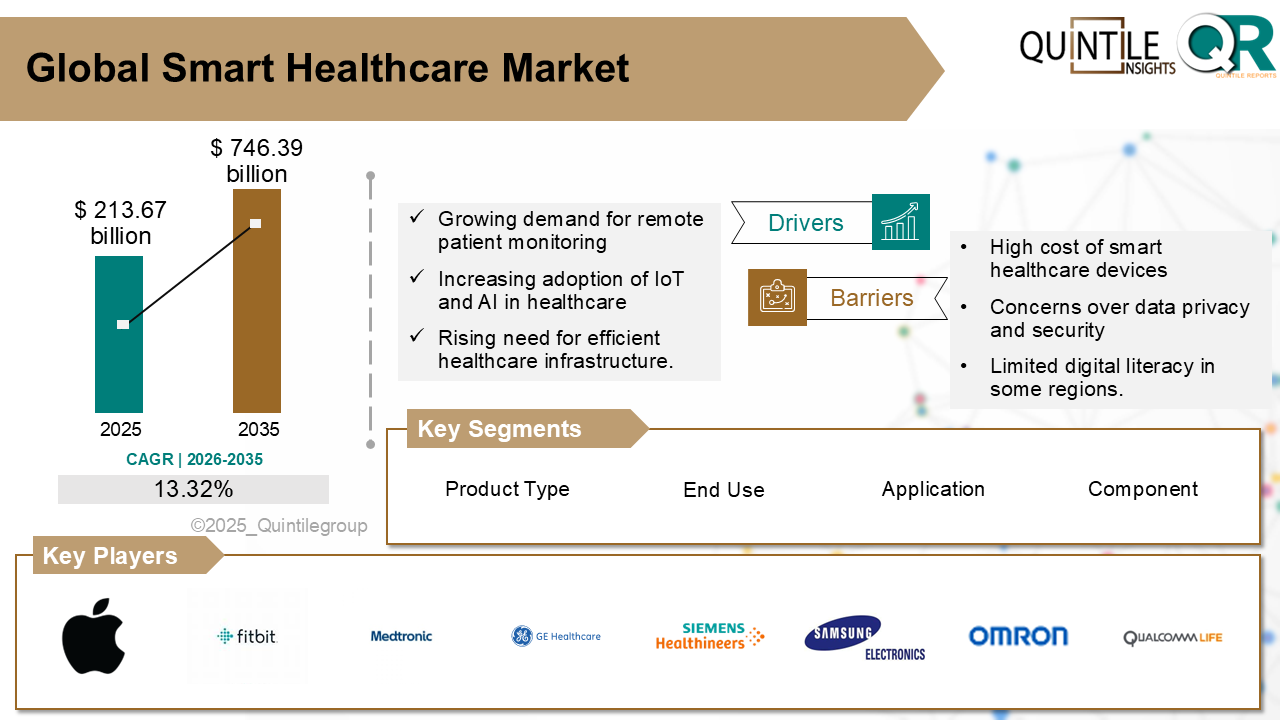 Global Smart Healthcare Market

QUINTILE INSIGHTS

QR

QUINTILE REPORTS

$ 213.67 billion

$ 746.39 billion

2025

2035

CAGR | 2026-2035

13.32%

©2025_Quintilegroup

✓ Growing demand for remote patient monitoring

✓ Increasing adoption of IoT and AI in healthcare

✓ Rising need for efficient healthcare infrastructure.

Drivers

Barriers

• High cost of smart healthcare devices

• Concerns over data privacy and security

• Limited digital literacy in some regions.

Key Segments

Product Type

End Use

Application

Component

Key Players

fitbit

Medtronic

GE Healthcare

SIEMENS Healthineers

SAMSUNG ELECTRONICS

OMRON

QUALCOMM LIFE